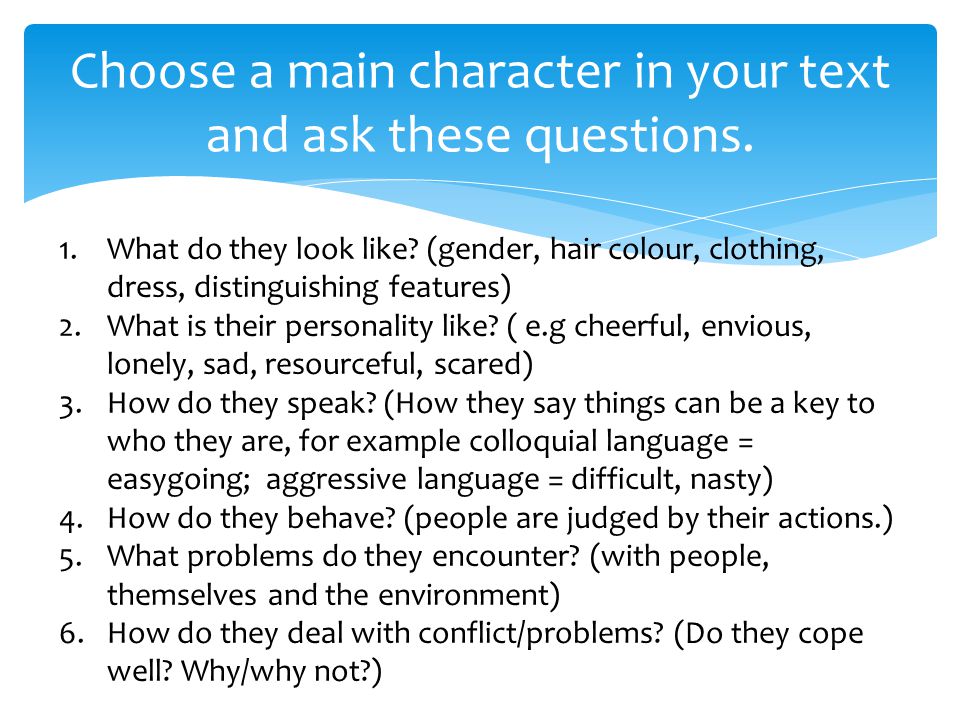 Choose a main character in your text and ask these questions.

1. What do they look like? (gender, hair colour, clothing, dress, distinguishing features)
2. What is their personality like? ( e.g cheerful, envious, lonely, sad, resourceful, scared)
3. How do they speak? (How they say things can be a key to who they are, for example colloquial language = easygoing;  aggressive language = difficult, nasty)
4. How do they behave? (people are judged by their actions.)
5. What problems do they encounter? (with people, themselves and the environment)
6. How do they deal with conflict/problems? (Do they cope well? Why/why not?)